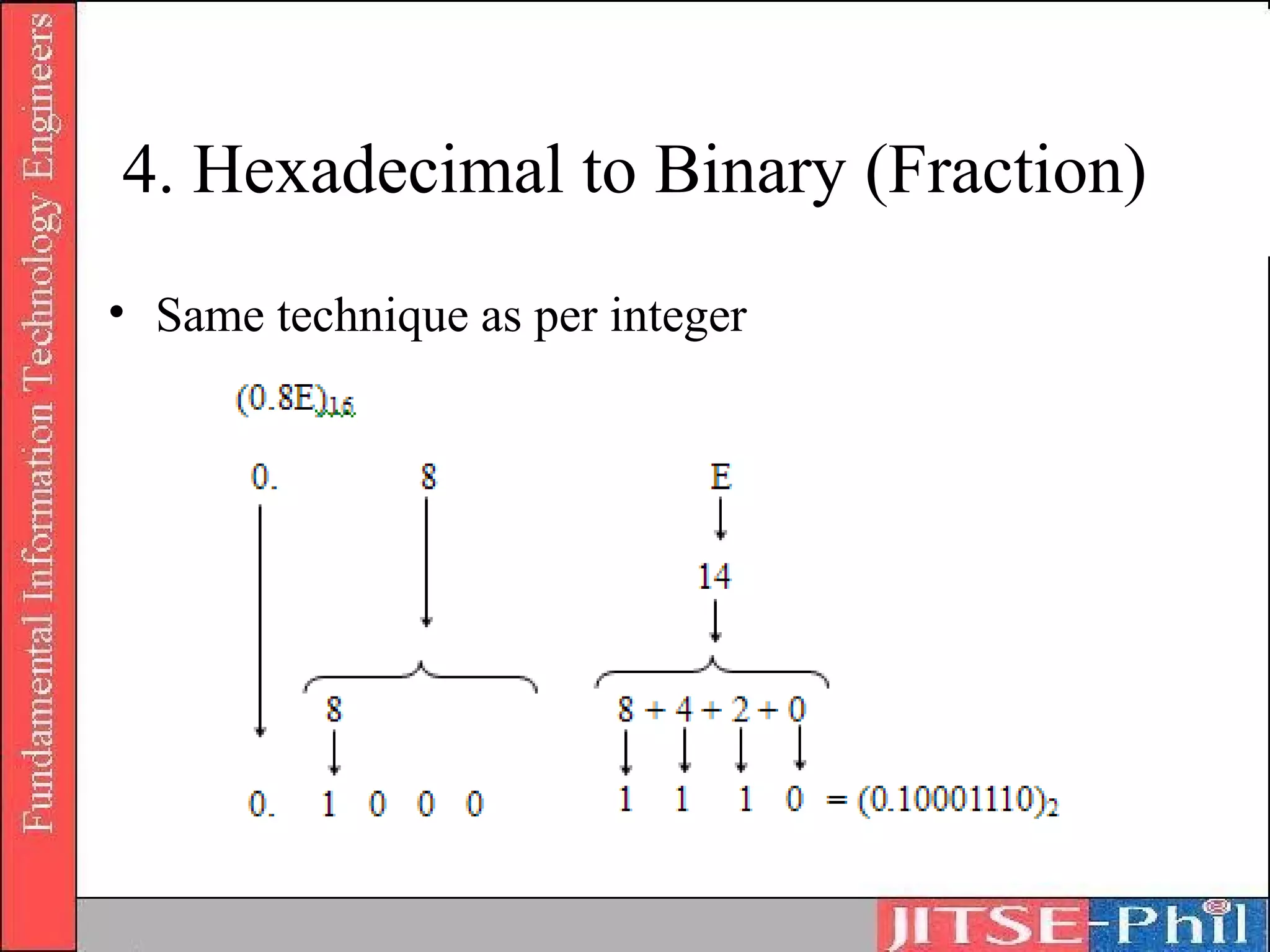 Fundamental Information Technology Engineers

4. Hexadecimal to Binary (Fraction)

• Same technique as per integer

$(0.8E)_{16}$

0. 8 E

14

8 8 + 4 + 2 + 0

0. 1 0 0 0 1 1 1 0 $= (0.10001110)_2$

JITSE-Phil